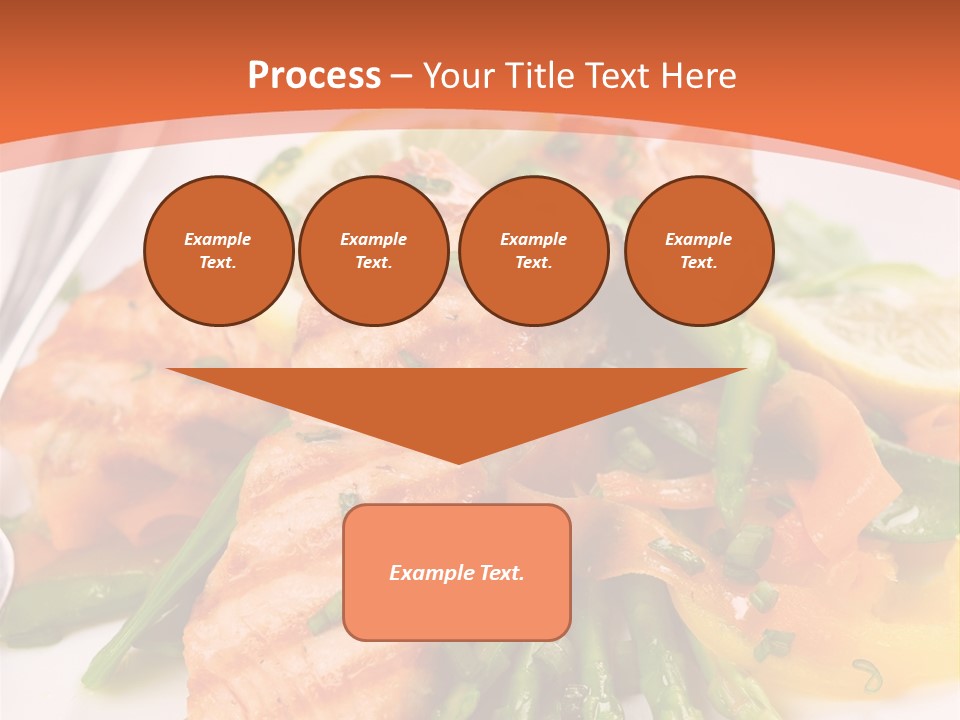 Process – Your Title Text Here

Example Text.

Example Text.

Example Text.

Example Text.

Example Text.